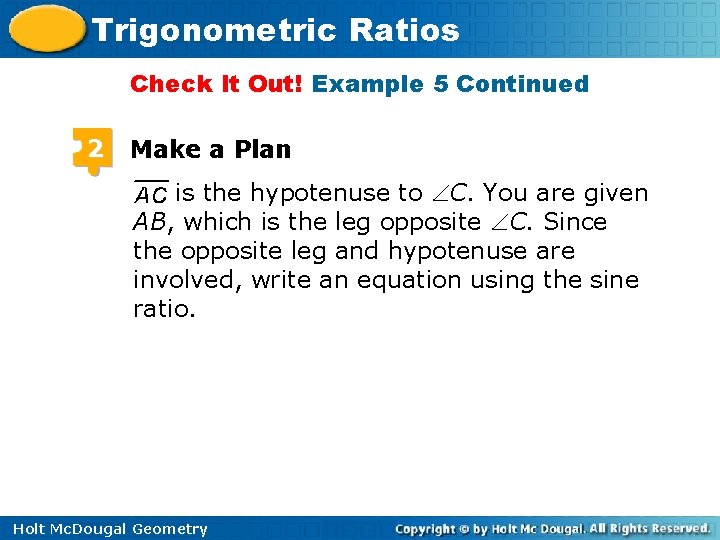 Trigonometric Ratios

Check It Out! Example 5 Continued

2 Make a Plan

$\overline{AC}$ is the hypotenuse to $\angle C$. You are given $AB$, which is the leg opposite $\angle C$. Since the opposite leg and hypotenuse are involved, write an equation using the sine ratio.

Holt McDougal Geometry

Copyright © by Holt Mc Dougal. All Rights Reserved.